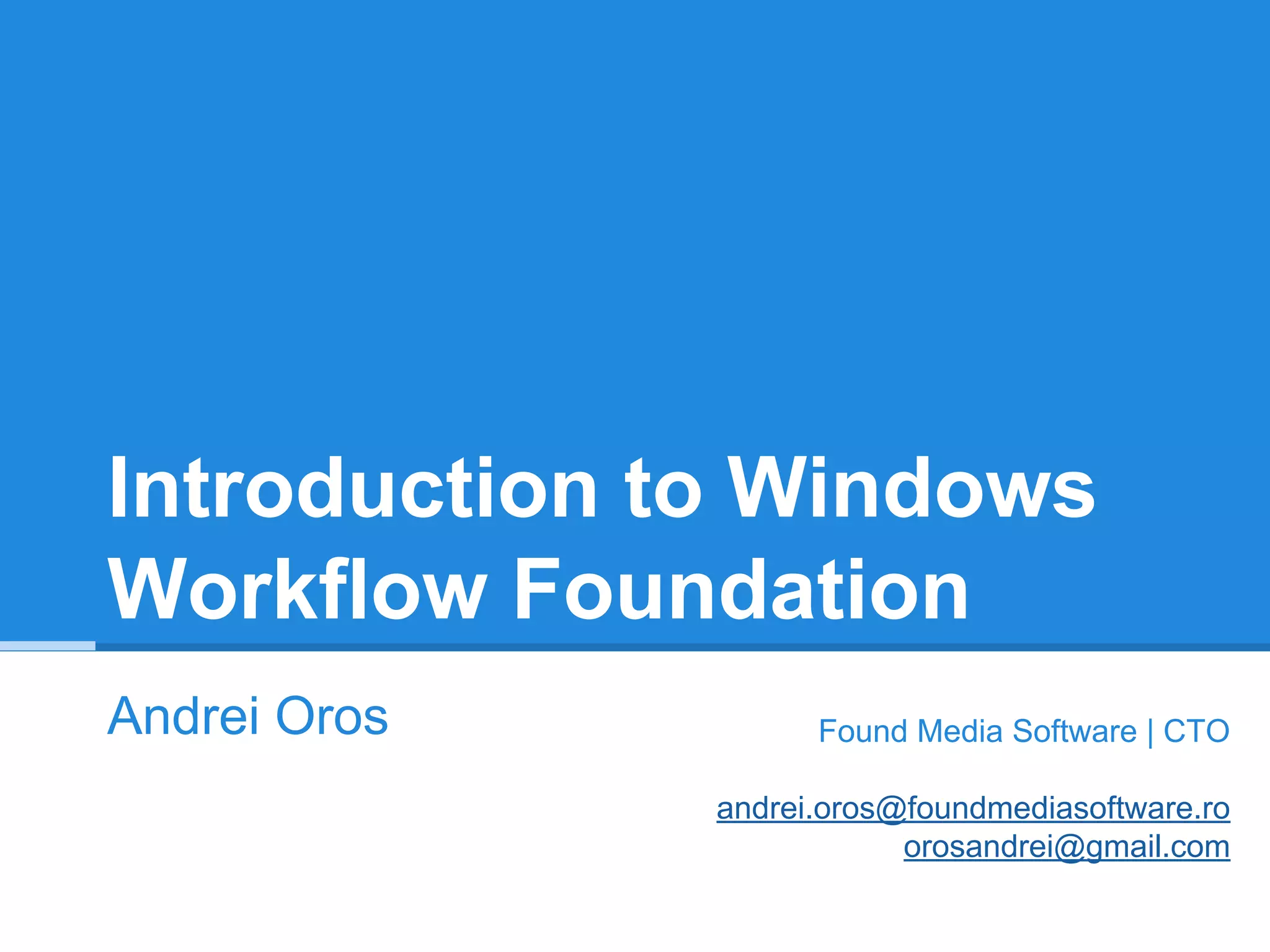 Introduction to Windows Workflow Foundation

Andrei Oros

Found Media Software | CTO

andrei.oros@foundmediasoftware.ro
orosandrei@gmail.com